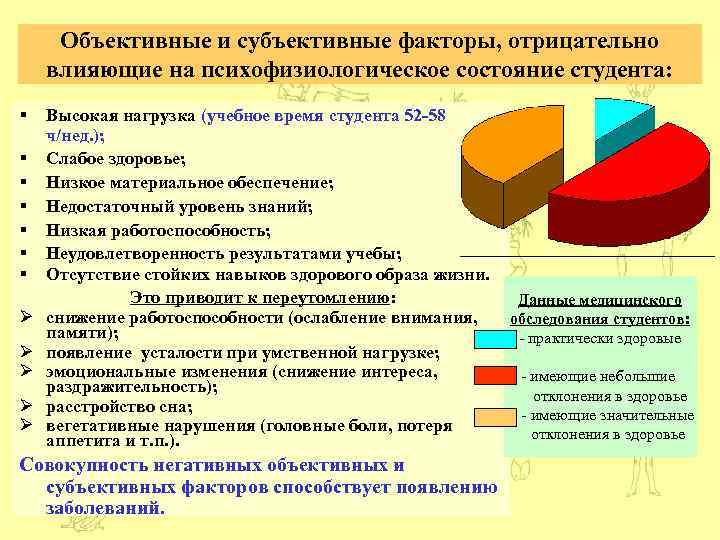 Объективные и субъективные факторы, отрицательно влияющие на психофизиологическое состояние студента:

▪ Высокая нагрузка (учебное время студента 52-58 ч/нед.);
▪ Слабое здоровье;
▪ Низкое материальное обеспечение;
▪ Недостаточный уровень знаний;
▪ Низкая работоспособность;
▪ Неудовлетворенность результатами учебы;
▪ Отсутствие стойких навыков здорового образа жизни.

Это приводит к переутомлению:
➢ снижение работоспособности (ослабление внимания, памяти);
➢ появление усталости при умственной нагрузке;
➢ эмоциональные изменения (снижение интереса, раздражительность);
➢ расстройство сна;
➢ вегетативные нарушения (головные боли, потеря аппетита и т.п.).

Совокупность негативных объективных и субъективных факторов способствует появлению заболеваний.

Данные медицинского обследования студентов:
- практически здоровые
- имеющие небольшие отклонения в здоровье
- имеющие значительные отклонения в здоровье